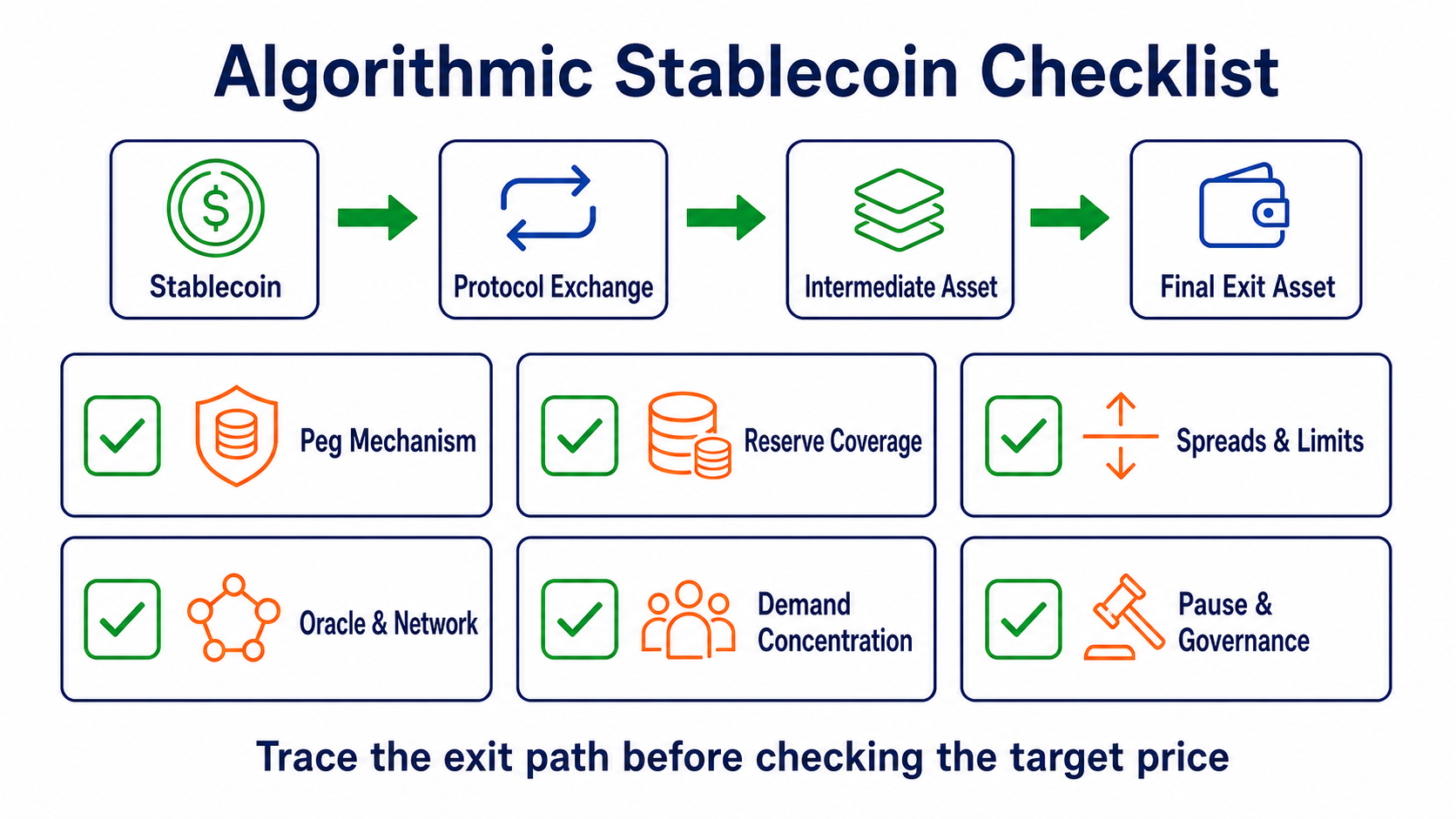 Algorithmic Stablecoin Checklist

Stablecoin

Protocol Exchange

Intermediate Asset

Final Exit Asset

Peg Mechanism

Reserve Coverage

Spreads & Limits

Oracle & Network

Demand Concentration

Pause & Governance

Trace the exit path before checking the target price